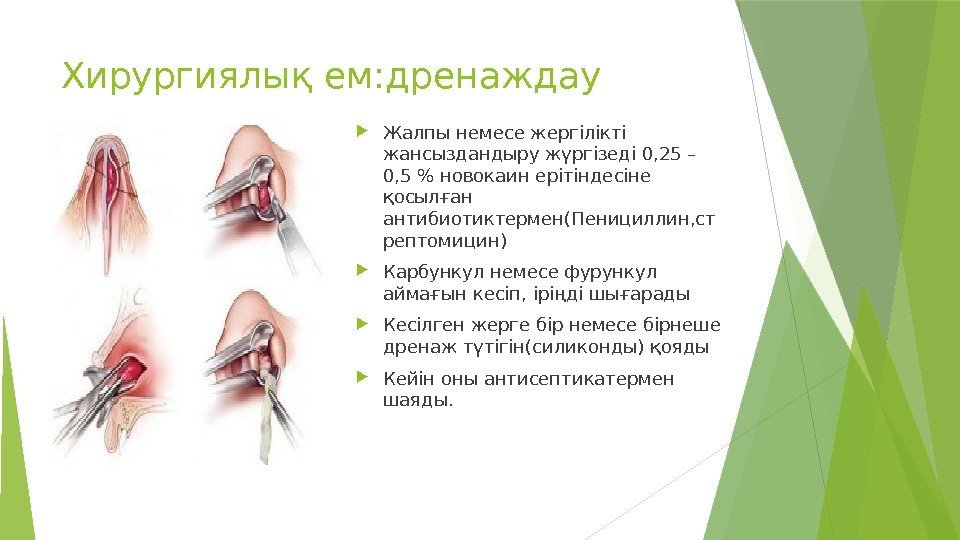 Хирургиялық ем:дренаждау

Жалпы немесе жергілікті жансыздандыру жүргізеді 0,25 – 0,5 % новокаин ерітіндесіне қосылған антибиотиктермен(Пенициллин,стрептомицин)

Карбункул немесе фурункул аймағын кесіп, іріңді шығарады

Кесілген жерге бір немесе бірнеше дренаж түтігін(силиконды) қояды

Кейін оны антисептикатермен шаяды.